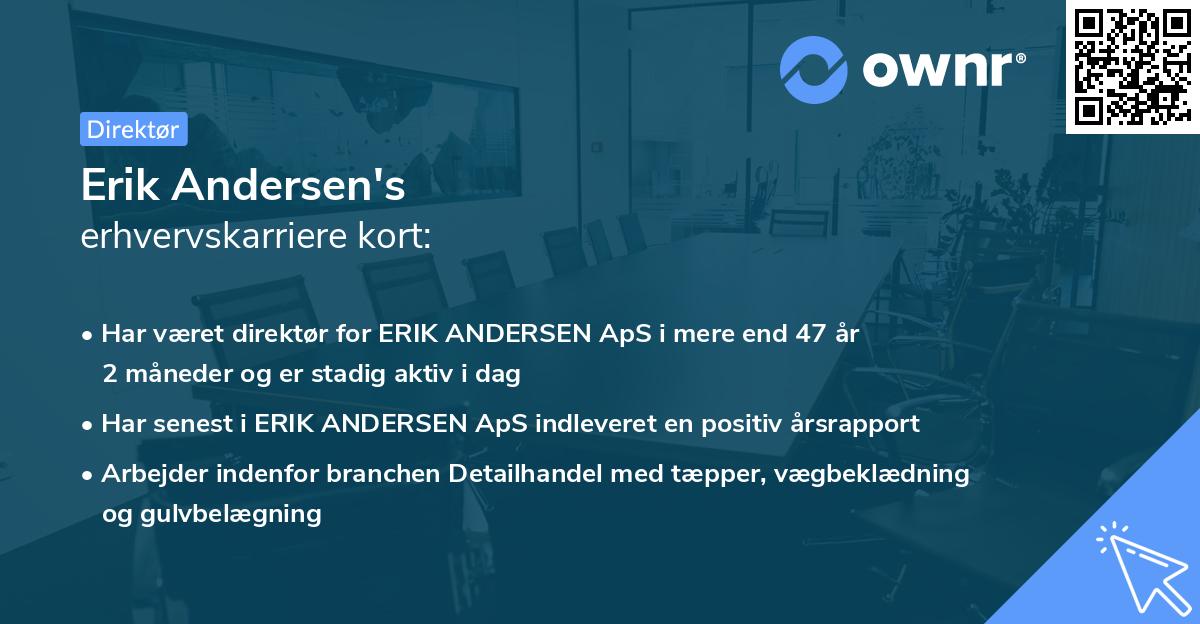 ownr®

Direktør

Erik Andersen's
erhvervskarriere kort:

• Har været direktør for ERIK ANDERSEN ApS i mere end 47 år 2 måneder og er stadig aktiv i dag

• Har senest i ERIK ANDERSEN ApS indleveret en positiv årsrapport

• Arbejder indenfor branchen Detailhandel med tæpper, vægbeklædning og gulvbelægning